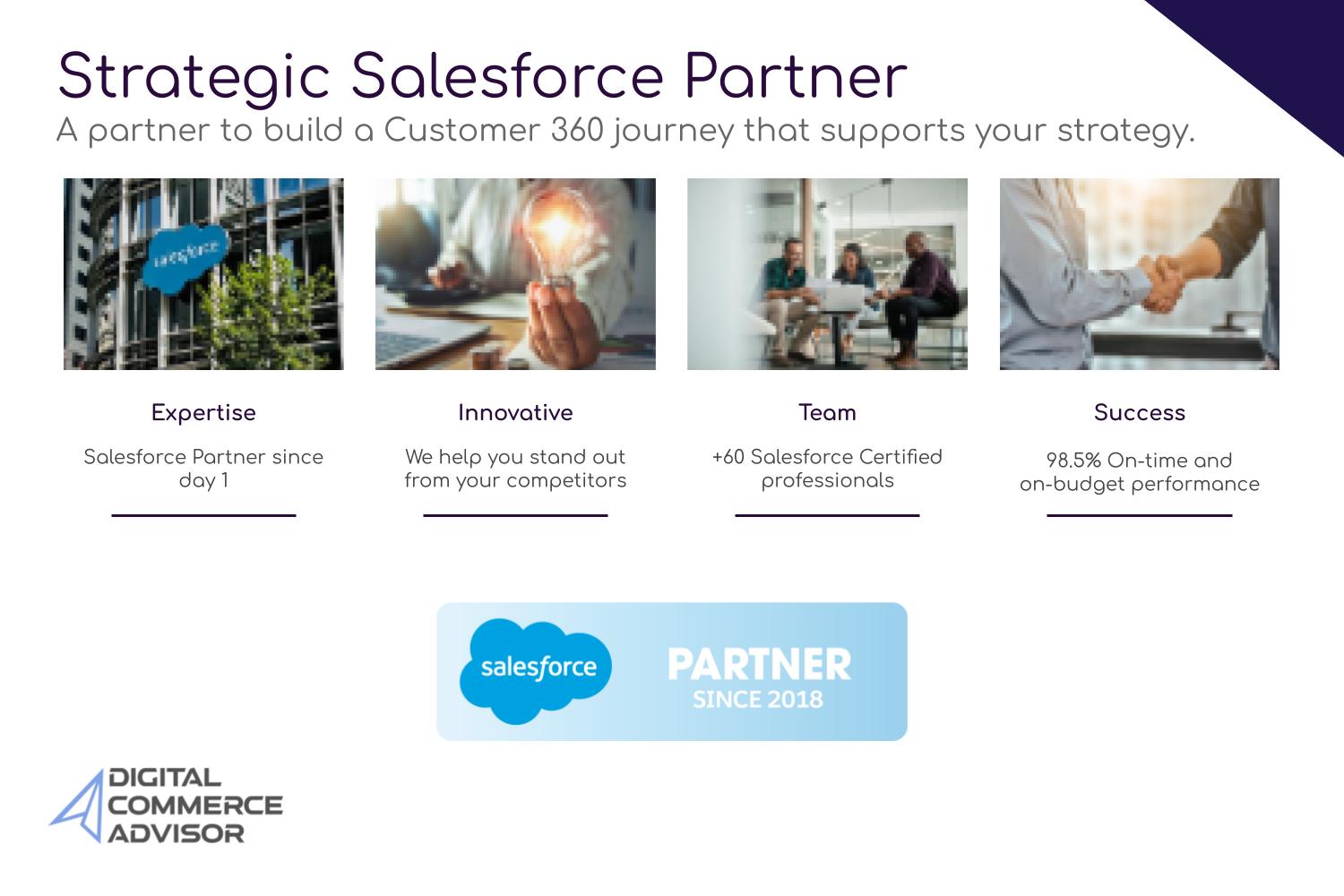 Strategic Salesforce Partner

A partner to build a Customer 360 journey that supports your strategy.

salesforce

Expertise

Salesforce Partner since day 1

Innovative

We help you stand out from your competitors

Team

+60 Salesforce Certified professionals

Success

98.5% On-time and on-budget performance

salesforce

PARTNER
SINCE 2018

DIGITAL
COMMERCE
ADVISOR